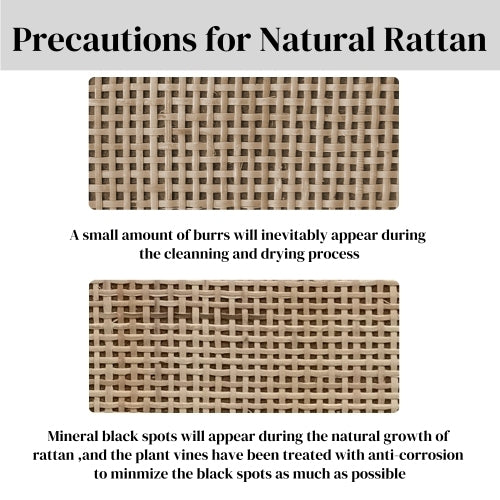 Precautions for Natural Rattan

A small amount of burrs will inevitably appear during the cleanning and drying process

Mineral black spots will appear during the natural growth of rattan ,and the plant vines have been treated with anti-corrosion to minmize the black spots as much as possible